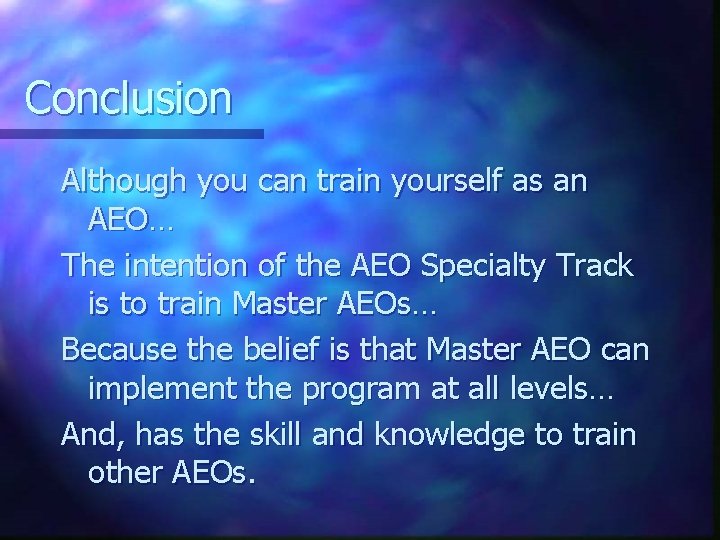 Conclusion

Although you can train yourself as an AEO…

The intention of the AEO Specialty Track is to train Master AEOs…

Because the belief is that Master AEO can implement the program at all levels…

And, has the skill and knowledge to train other AEOs.